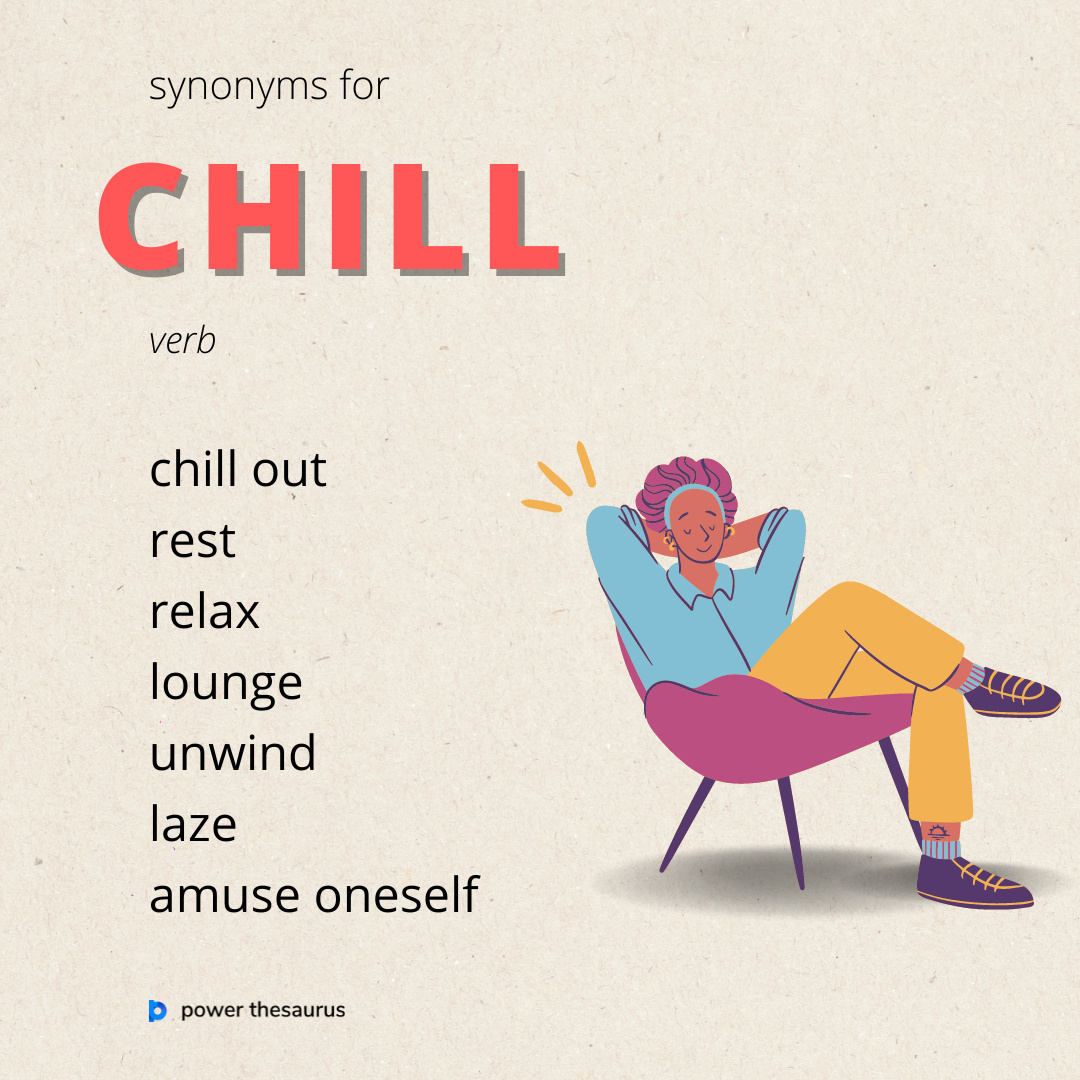 synonyms for

CHILL

verb

chill out
rest
relax
lounge
unwind
laze
amuse oneself

power thesaurus